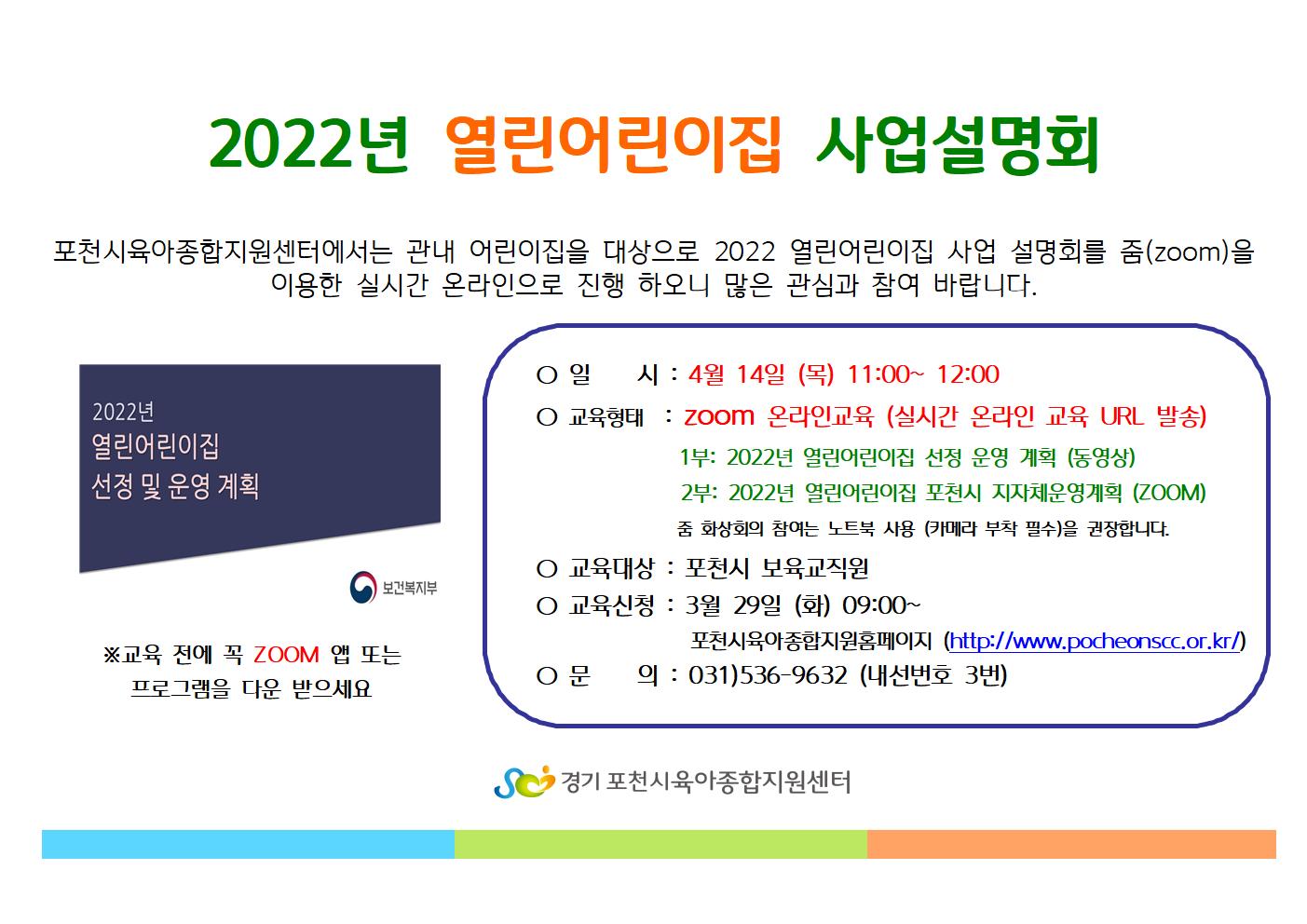 2022년 열린어린이집 사업설명회

포천시육아종합지원센터에서는 관내 어린이집을 대상으로 2022 열린어린이집 사업 설명회를 줌(zoom)을 이용한 실시간 온라인으로 진행 하오니 많은 관심과 참여 바랍니다.

2022년
열린어린이집
선정 및 운영 계획

보건복지부

※교육 전에 꼭 ZOOM 앱 또는 프로그램을 다운 받으세요

○ 일 시 : 4월 14일 (목) 11:00~ 12:00
○ 교육형태 : zoom 온라인교육 (실시간 온라인 교육 URL 발송)
1부: 2022년 열린어린이집 선정 운영 계획 (동영상)
2부: 2022년 열린어린이집 포천시 지자체운영계획 (ZOOM)
줌 화상회의 참여는 노트북 사용 (카메라 부착 필수)을 권장합니다.
○ 교육대상 : 포천시 보육교직원
○ 교육신청 : 3월 29일 (화) 09:00~
포천시육아종합지원홈페이지 (http://www.pocheonscc.or.kr/)
○ 문 의 : 031)536-9632 (내선번호 3번)

경기 포천시육아종합지원센터